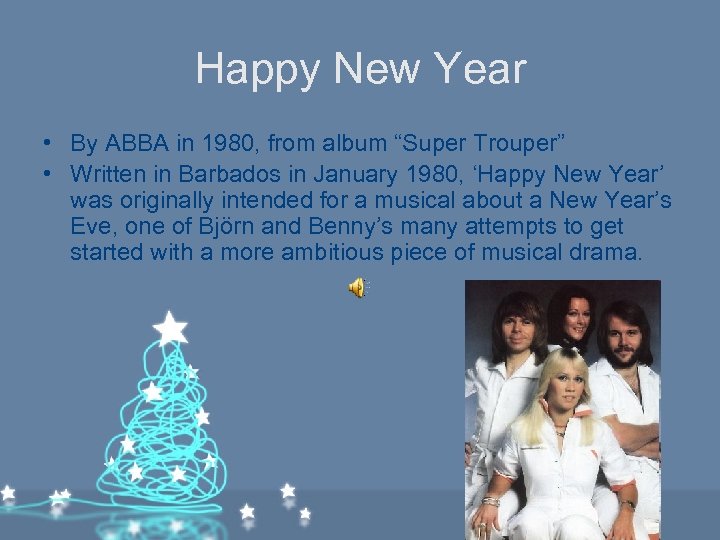 Happy New Year

• By ABBA in 1980, from album “Super Trouper”
• Written in Barbados in January 1980, ‘Happy New Year’ was originally intended for a musical about a New Year’s Eve, one of Björn and Benny’s many attempts to get started with a more ambitious piece of musical drama.